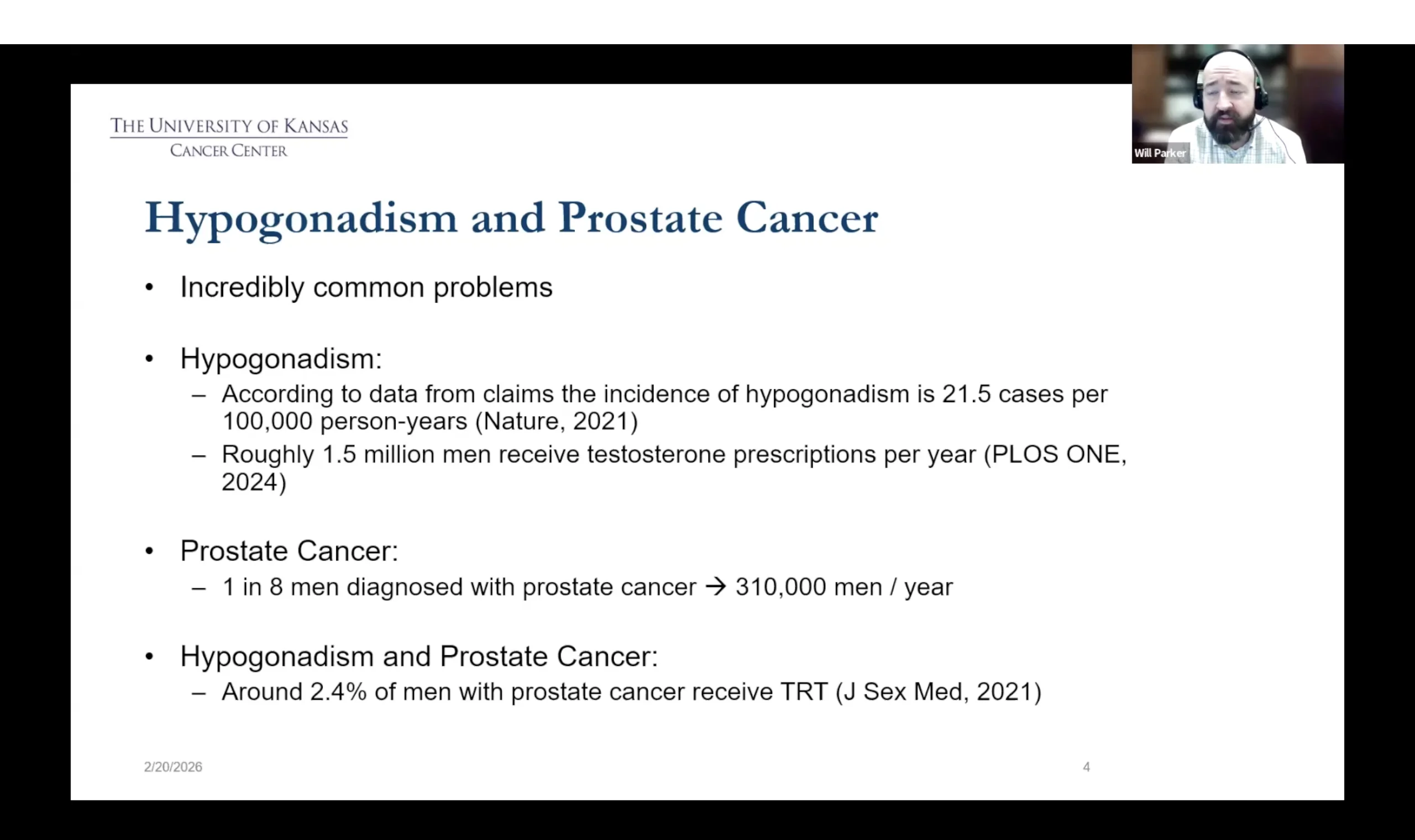 THE UNIVERSITY OF KANSAS
CANCER CENTER

Will Parker

Hypogonadism and Prostate Cancer

• Incredibly common problems

• Hypogonadism:
– According to data from claims the incidence of hypogonadism is 21.5 cases per 100,000 person-years (Nature, 2021)
– Roughly 1.5 million men receive testosterone prescriptions per year (PLOS ONE, 2024)

• Prostate Cancer:
– 1 in 8 men diagnosed with prostate cancer → 310,000 men / year

• Hypogonadism and Prostate Cancer:
– Around 2.4% of men with prostate cancer receive TRT (J Sex Med, 2021)

2/20/2026

4